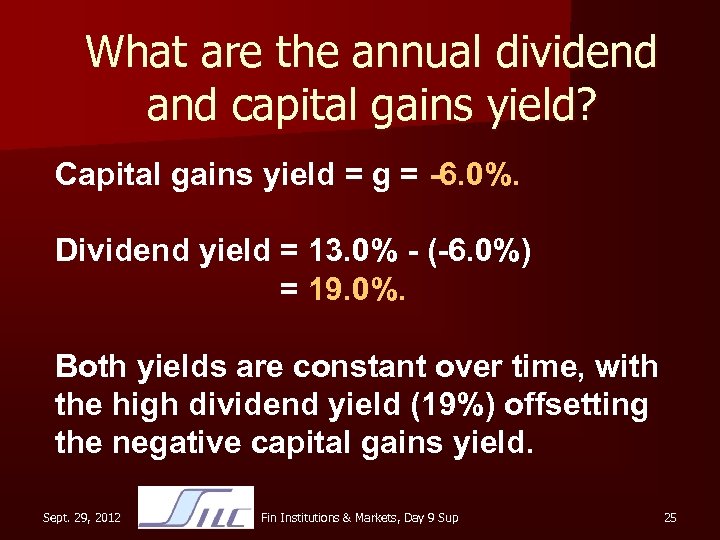 What are the annual dividend and capital gains yield?

Capital gains yield = g = -6.0%.

Dividend yield = 13.0% - (-6.0%)
= 19.0%.

Both yields are constant over time, with the high dividend yield (19%) offsetting the negative capital gains yield.

Sept. 29, 2012 SILC Fin Institutions & Markets, Day 9 Sup 25